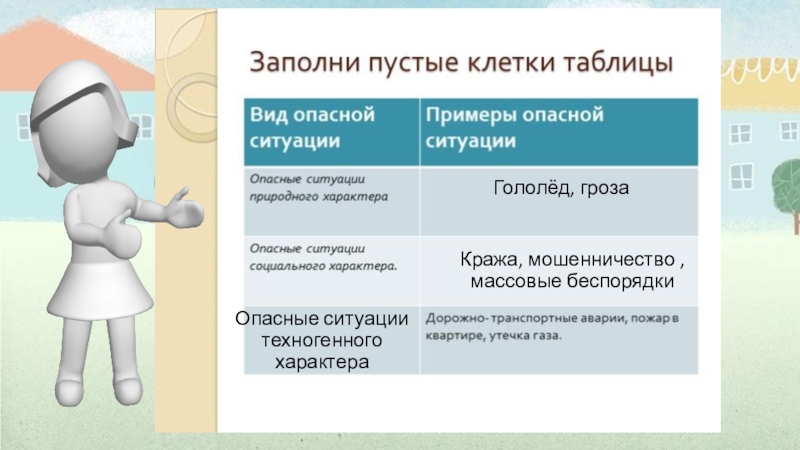 Заполни пустые клетки таблицы

| Вид опасной ситуации | Примеры опасной ситуации |
|---|---|
| Опасные ситуации природного характера | Гололёд, гроза |
| Опасные ситуации социального характера. | Кража, мошенничество , массовые беспорядки |
| Опасные ситуации техногенного характера | Дорожно- транспортные аварии, пожар в квартире, утечка газа. |